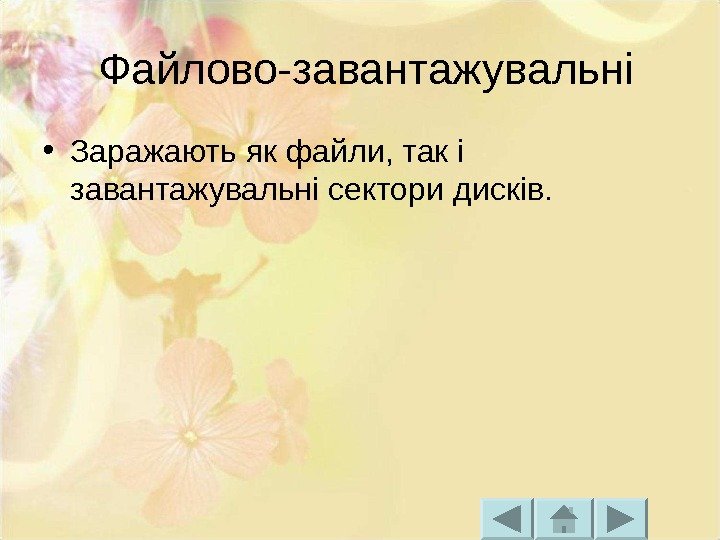 Файлово-завантажувальні

• Заражають як файли, так і завантажувальні сектори дисків.